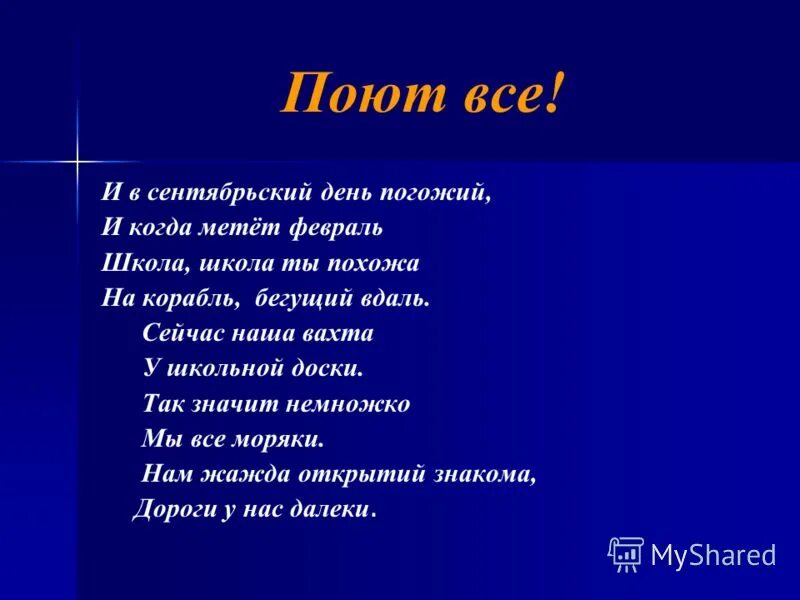 Поют все!

И в сентябрьский день погожий,
И когда метёт февраль
Школа, школа ты похожа
На корабль, бегущий вдаль.
Сейчас наша вахта
У школьной доски.
Так значит немножко
Мы все моряки.
Нам жажда открытий знакома,
Дороги у нас далеки.

MyShared